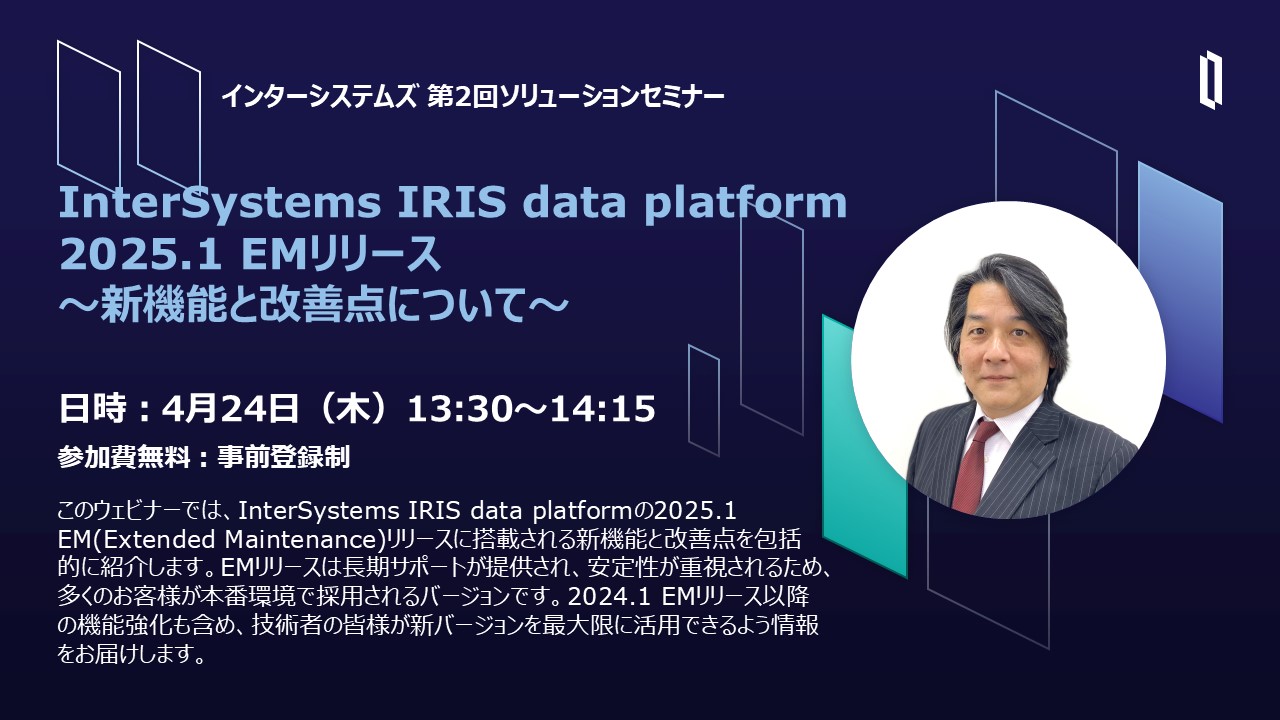 インターシステムズ 第2回ソリューションセミナー

InterSystems IRIS data platform 2025.1 EMリリース
～新機能と改善点について～

日時：4月24日（木）13:30～14:15

参加費無料：事前登録制

このウェビナーでは、InterSystems IRIS data platformの2025.1 EM(Extended Maintenance)リリースに搭載される新機能と改善点を包括的に紹介します。EMリリースは長期サポートが提供され、安定性が重視されるため、多くのお客様が本番環境で採用されるバージョンです。2024.1 EMリリース以降の機能強化も含め、技術者の皆様が新バージョンを最大限に活用できるよう情報をお届けします。